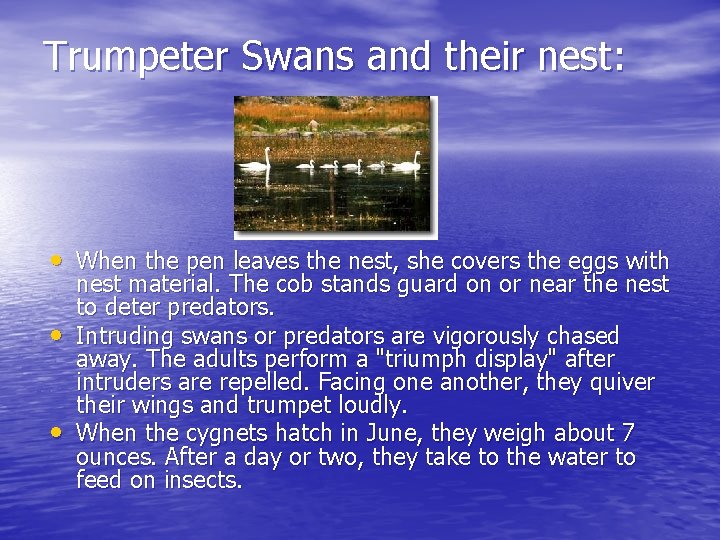 Trumpeter Swans and their nest:

• When the pen leaves the nest, she covers the eggs with nest material. The cob stands guard on or near the nest to deter predators.
• Intruding swans or predators are vigorously chased away. The adults perform a "triumph display" after intruders are repelled. Facing one another, they quiver their wings and trumpet loudly.
• When the cygnets hatch in June, they weigh about 7 ounces. After a day or two, they take to the water to feed on insects.